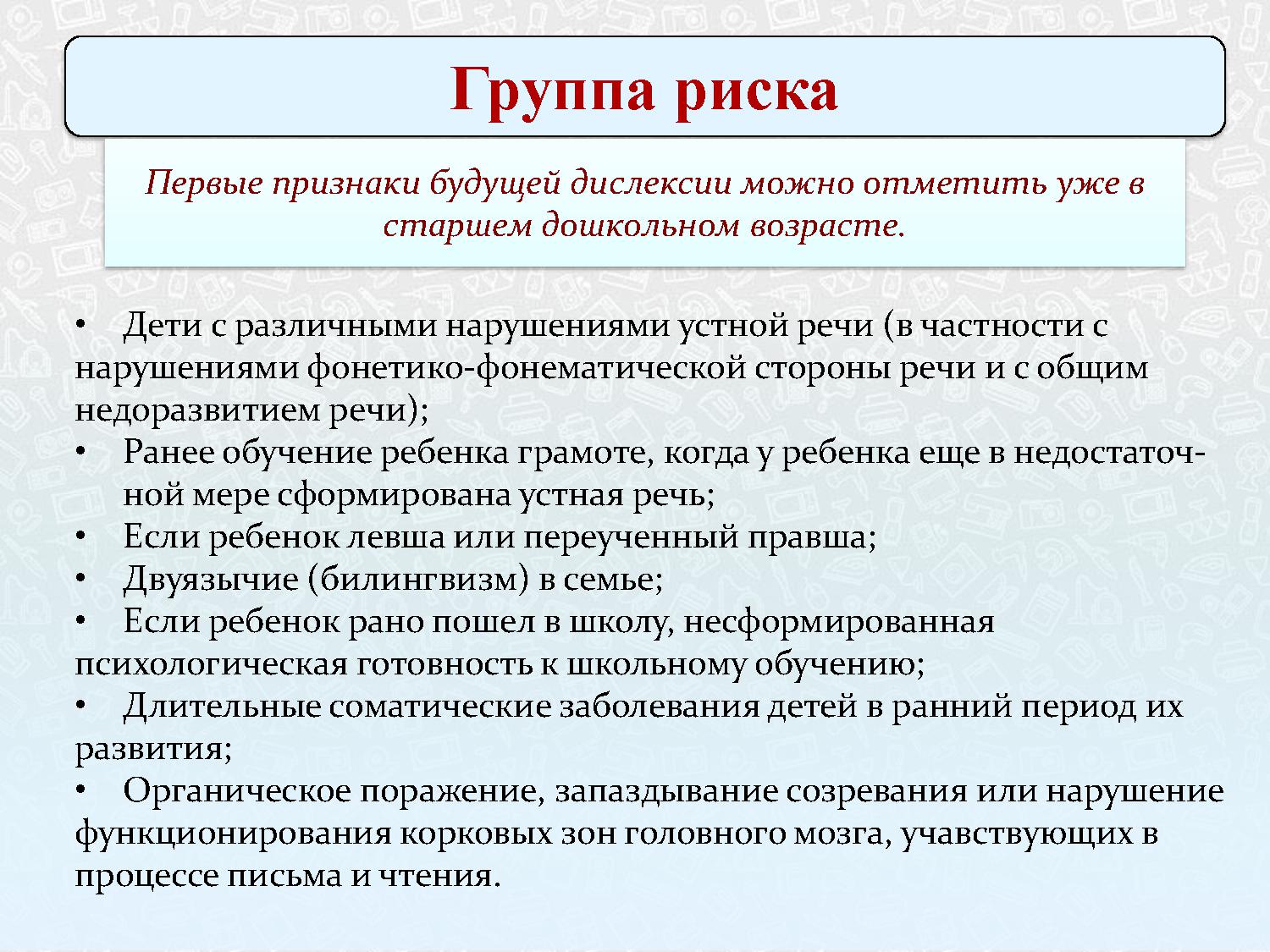 Группа риска

Первые признаки будущей дислексии можно отметить уже в старшем дошкольном возрасте.

• Дети с различными нарушениями устной речи (в частности с нарушениями фонетико-фонематической стороны речи и с общим недоразвитием речи);
• Ранее обучение ребенка грамоте, когда у ребенка еще в недостаточной мере сформирована устная речь;
• Если ребенок левша или переученный правша;
• Двуязычие (билингвизм) в семье;
• Если ребенок рано пошел в школу, несформированная психологическая готовность к школьному обучению;
• Длительные соматические заболевания детей в ранний период их развития;
• Органическое поражение, запаздывание созревания или нарушение функционирования корковых зон головного мозга, учавствующих в процессе письма и чтения.